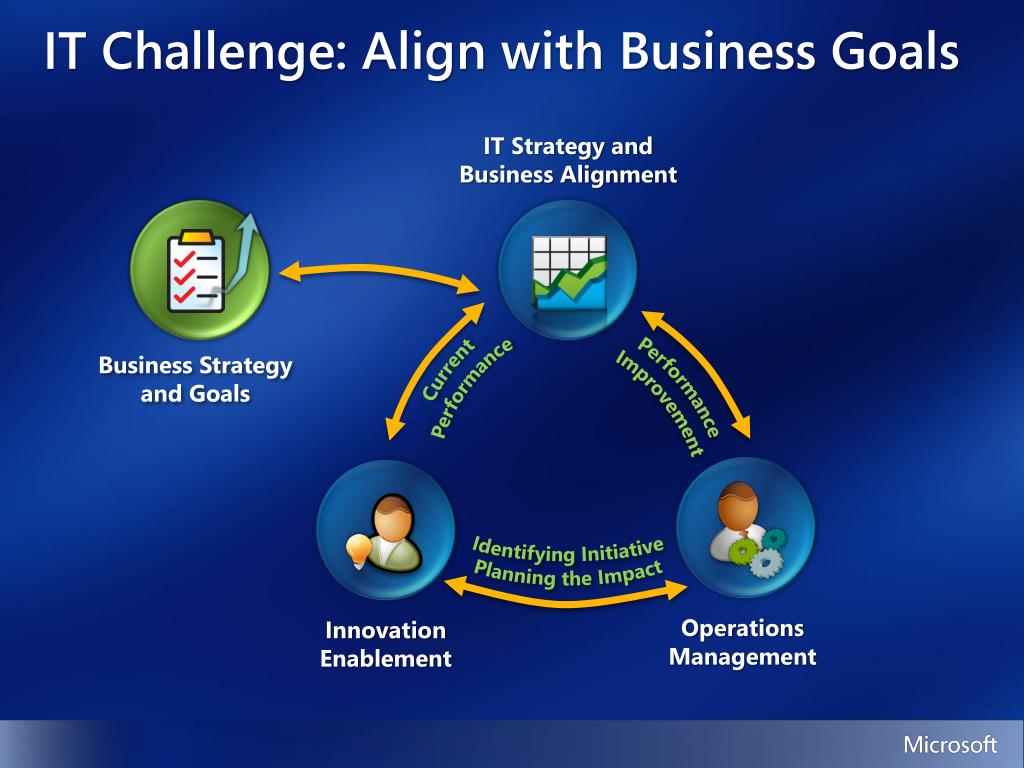 IT Challenge: Align with Business Goals

IT Strategy and Business Alignment

Business Strategy and Goals

Current Performance

Performance Improvement

Identifying Initiative Planning the Impact

Innovation Enablement

Operations Management

Microsoft